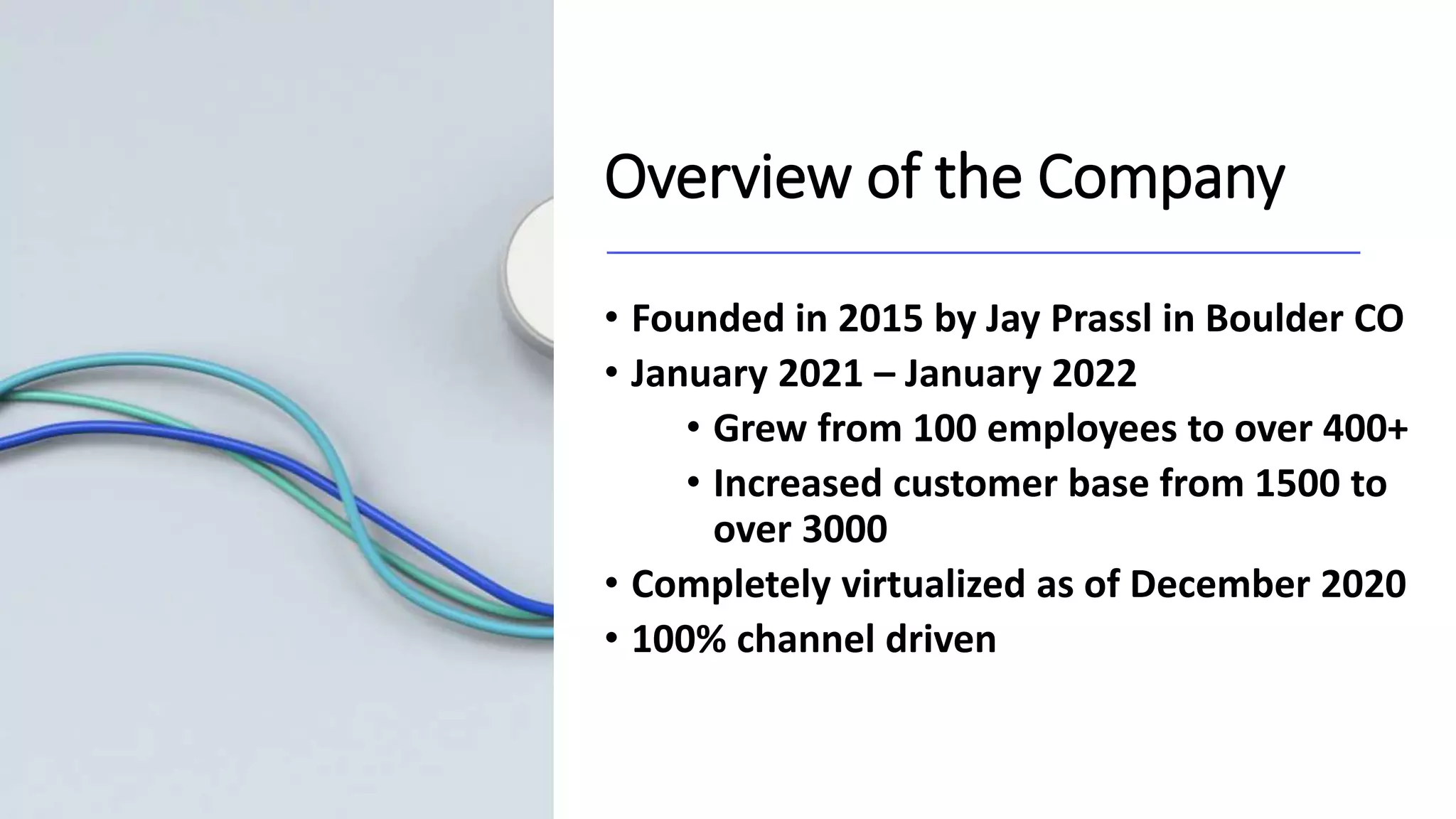 Overview of the Company

• Founded in 2015 by Jay Prassl in Boulder CO
• January 2021 – January 2022
  • Grew from 100 employees to over 400+
  • Increased customer base from 1500 to over 3000
• Completely virtualized as of December 2020
• 100% channel driven